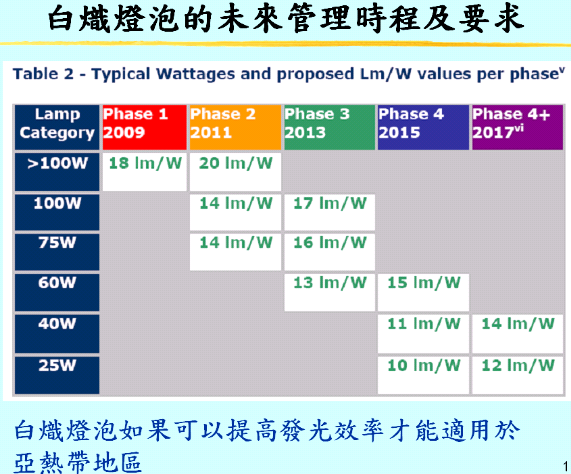 白熾燈泡的未來管理時程及要求

Table 2 - Typical Wattages and proposed Lm/W values per phase$^{v}$

| Lamp Category | Phase 1 2009 | Phase 2 2011 | Phase 3 2013 | Phase 4 2015 | Phase 4+ 2017$^{vi}$ |
|---|---|---|---|---|---|
| >100W | 18 lm/W | 20 lm/W | | | |
| 100W | | 14 lm/W | 17 lm/W | | |
| 75W | | 14 lm/W | 16 lm/W | | |
| 60W | | | 13 lm/W | 15 lm/W | |
| 40W | | | | 11 lm/W | 14 lm/W |
| 25W | | | | 10 lm/W | 12 lm/W |

白熾燈泡如果可以提高發光效率才能適用於亞熱帶地區

1